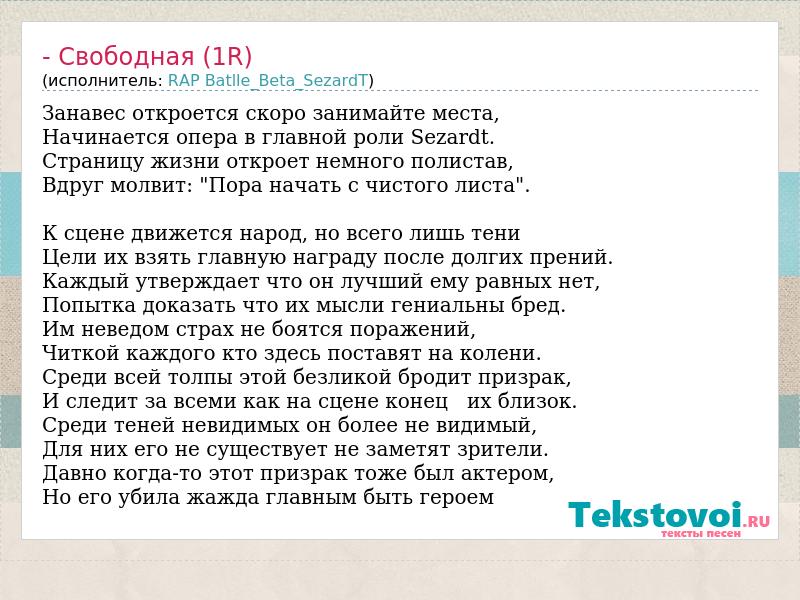 - Свободная (1R)
(исполнитель: RAP Batlle_Beta_SezardT)

Занавес откроется скоро занимайте места,
Начинается опера в главной роли Sezardt.
Страницу жизни откроет немного полистав,
Вдруг молвит: "Пора начать с чистого листа".

К сцене движется народ, но всего лишь тени
Цели их взять главную награду после долгих прений.
Каждый утверждает что он лучший ему равных нет,
Попытка доказать что их мысли гениальны бред.
Им неведом страх не боятся поражений,
Читкой каждого кто здесь поставят на колени.
Среди всей толпы этой безликой бродит призрак,
И следит за всеми как на сцене конец их близок.
Среди теней невидимых он более не видимый,
Для них его не существует не заметят зрители.
Давно когда-то этот призрак тоже был актером,
Но его убила жажда главным быть героем

Tekstovoi.RU
тексты песен